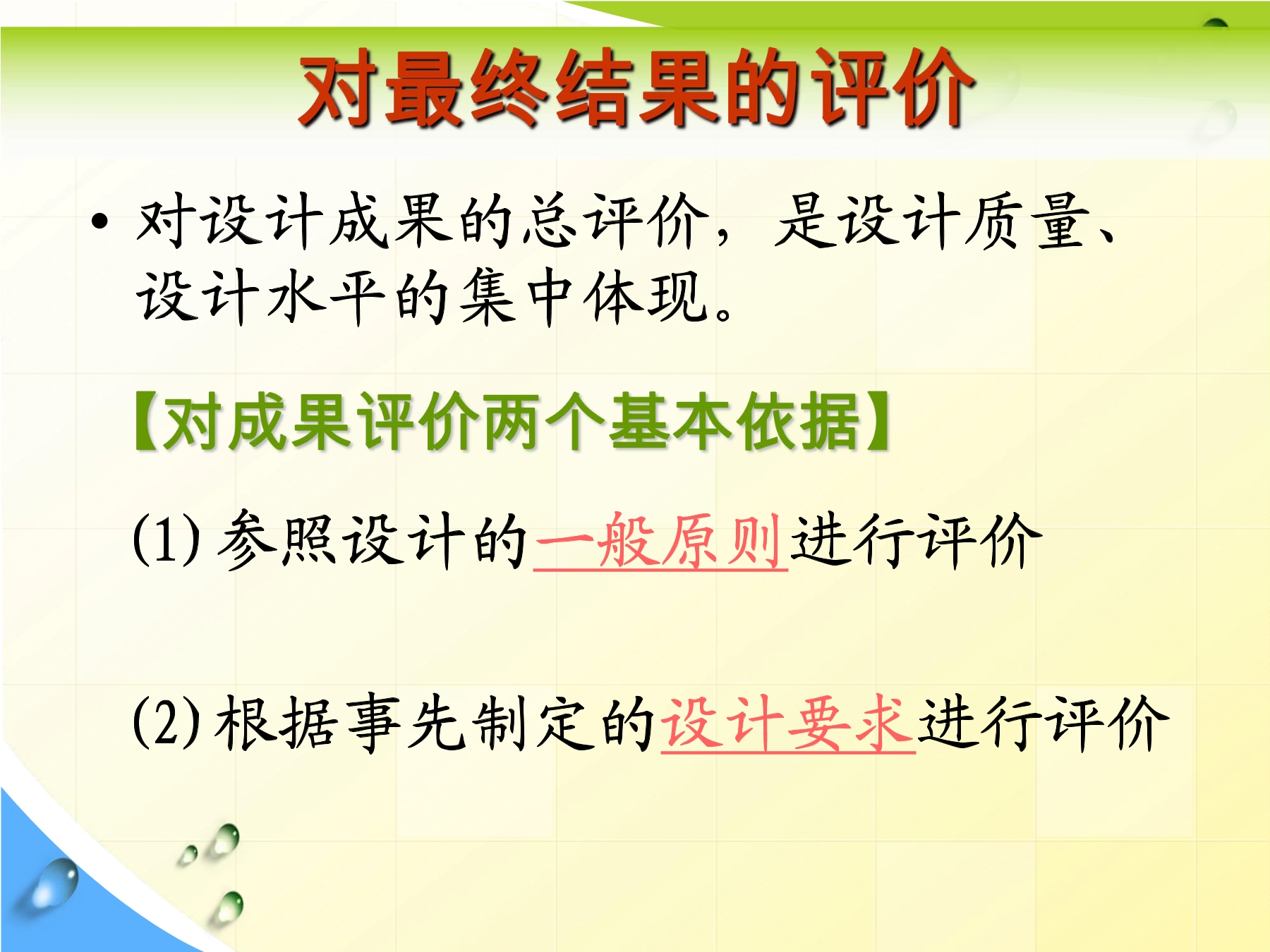 对最终结果的评价

• 对设计成果的总评价，是设计质量、设计水平的集中体现。

【对成果评价两个基本依据】

(1) 参照设计的一般原则进行评价

(2) 根据事先制定的设计要求进行评价